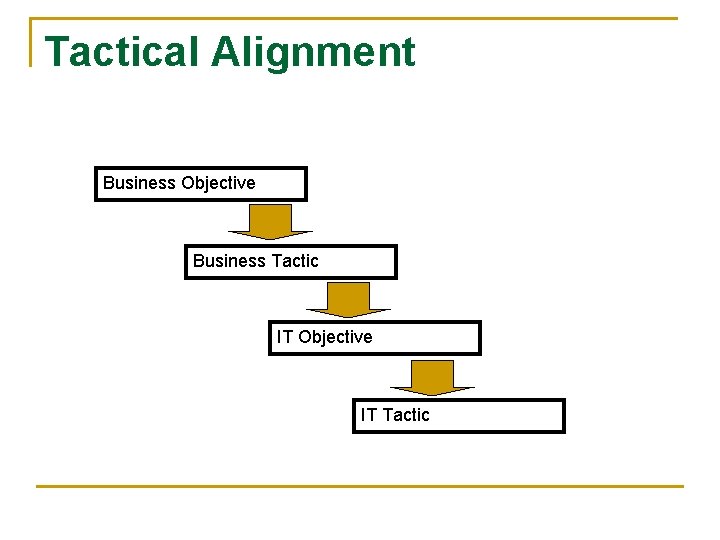 Tactical Alignment

Business Objective

Business Tactic

IT Objective

IT Tactic